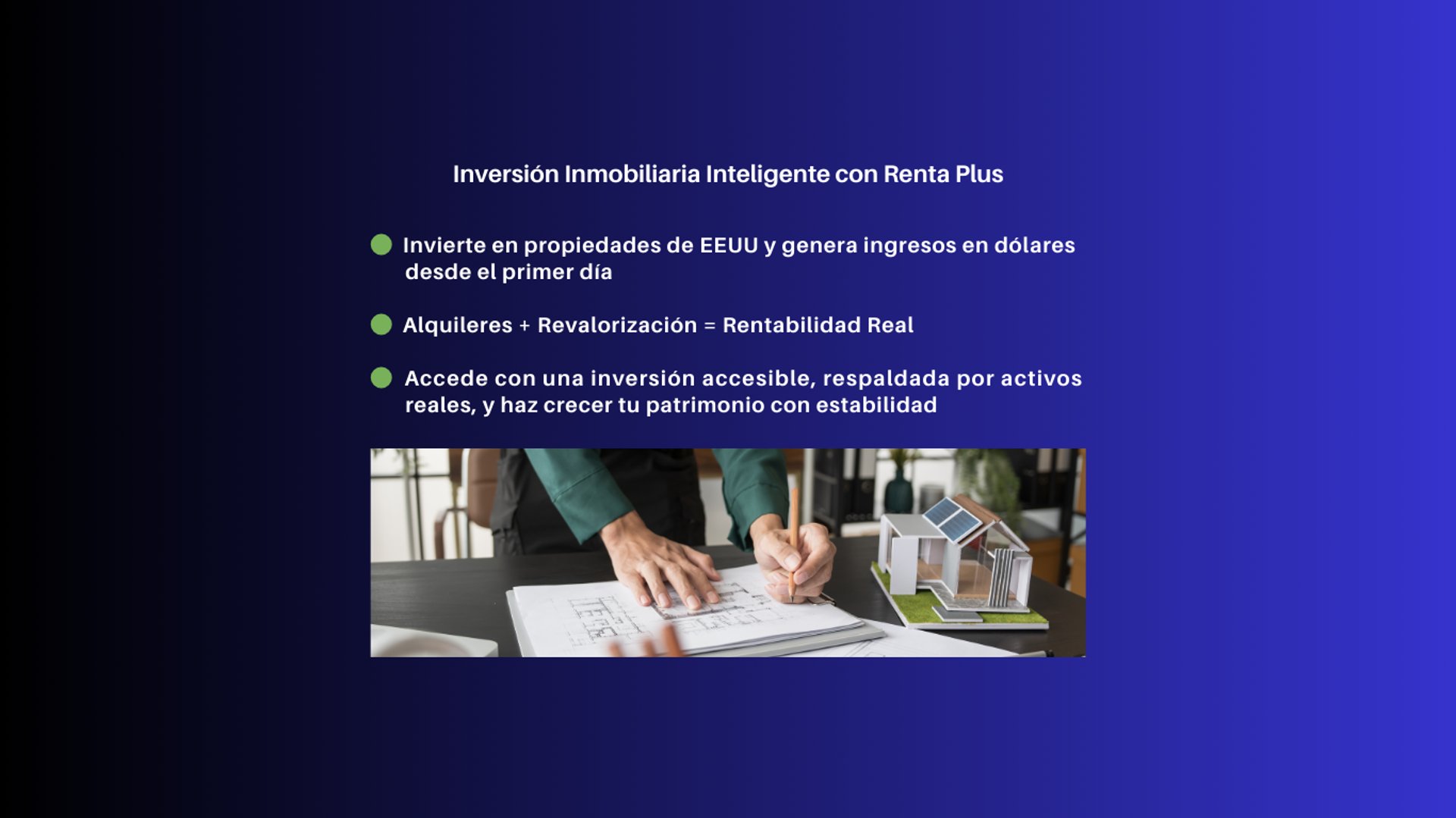 Inversión Inmobiliaria Inteligente con Renta Plus

Invierte en propiedades de EEUU y genera ingresos en dólares desde el primer día

Alquileres + Revalorización = Rentabilidad Real

Accede con una inversión accesible, respaldada por activos reales, y haz crecer tu patrimonio con estabilidad